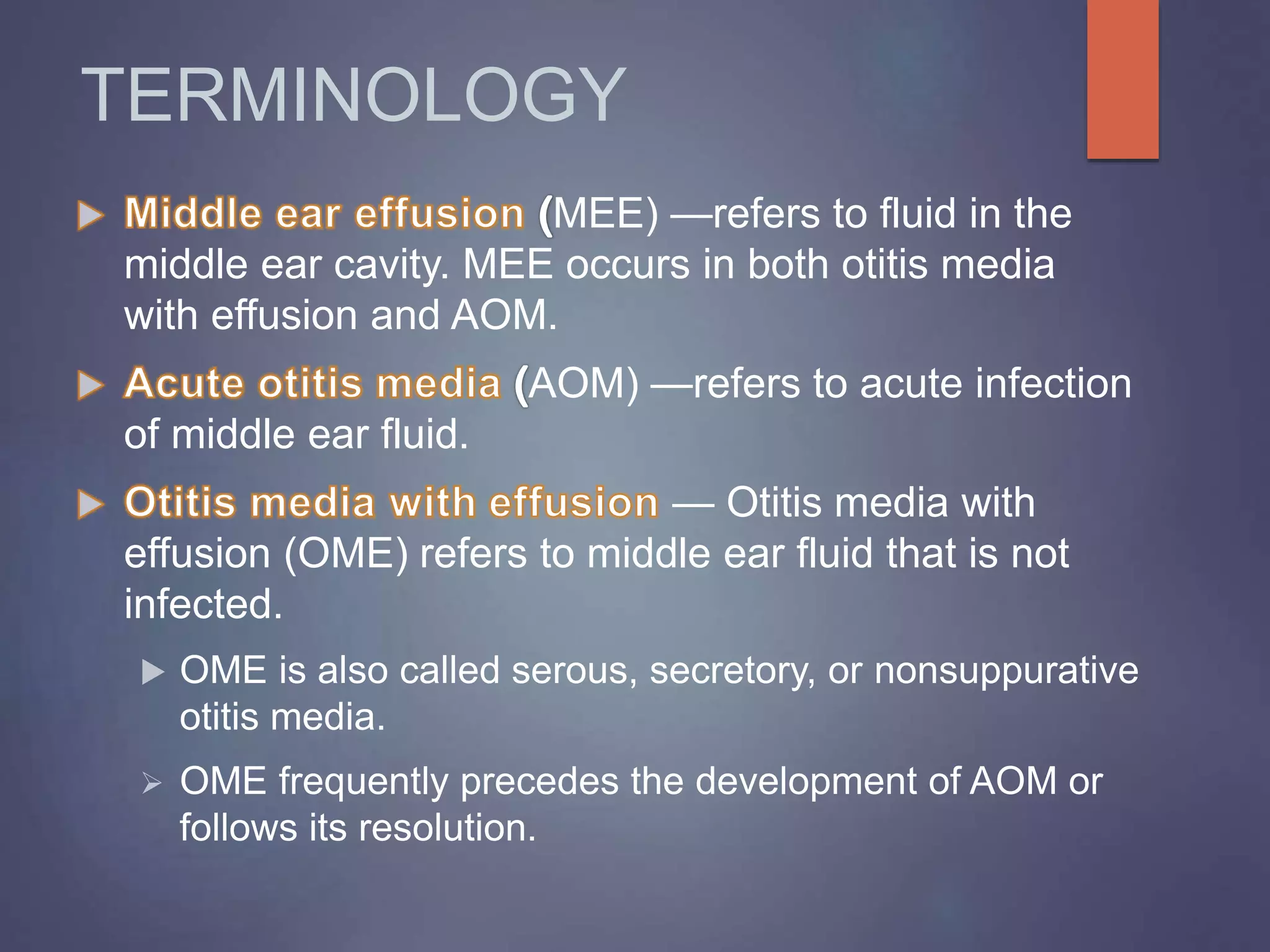 TERMINOLOGY

Middle ear effusion (MEE) —refers to fluid in the middle ear cavity. MEE occurs in both otitis media with effusion and AOM.

Acute otitis media (AOM) —refers to acute infection of middle ear fluid.

Otitis media with effusion — Otitis media with effusion (OME) refers to middle ear fluid that is not infected.

OME is also called serous, secretory, or nonsuppurative otitis media.

OME frequently precedes the development of AOM or follows its resolution.